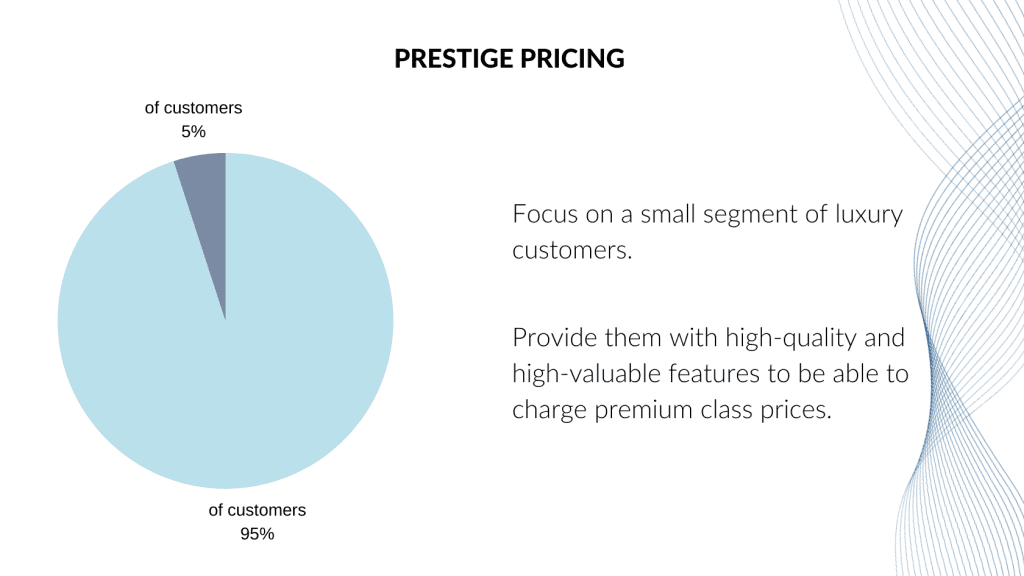 PRESTIGE PRICING

of customers
5%

of customers
95%

Focus on a small segment of luxury customers.

Provide them with high-quality and high-valuable features to be able to charge premium class prices.